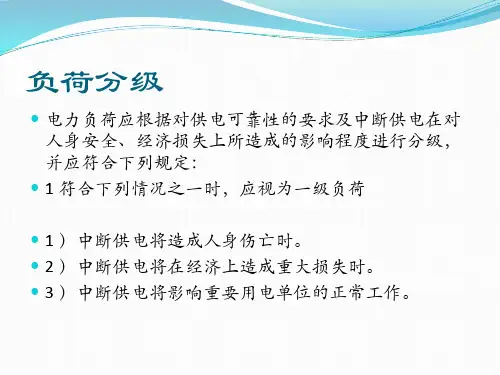 负荷分级

电力负荷应根据对供电可靠性的要求及中断供电在对人身安全、经济损失上所造成的影响程度进行分级，并应符合下列规定：

1 符合下列情况之一时，应视为一级负荷

1） 中断供电将造成人身伤亡时。

2） 中断供电将在经济上造成重大损失时。

3） 中断供电将影响重要用电单位的正常工作。